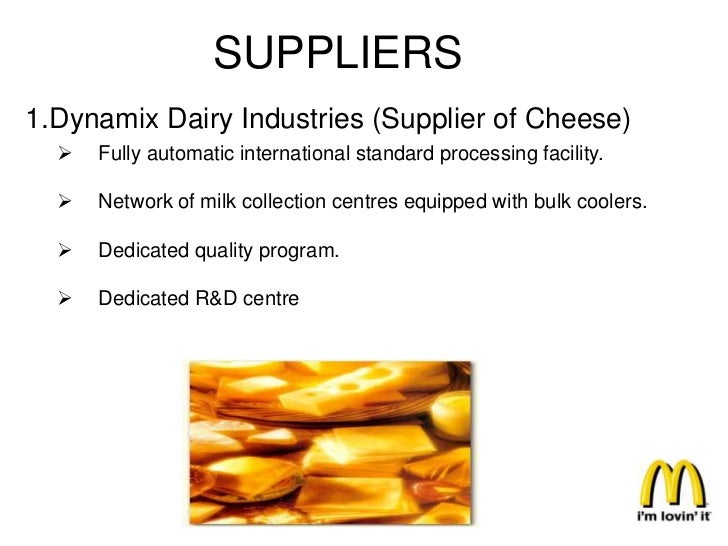 SUPPLIERS

1.Dynamix Dairy Industries (Supplier of Cheese)

➢ Fully automatic international standard processing facility.

➢ Network of milk collection centres equipped with bulk coolers.

➢ Dedicated quality program.

➢ Dedicated R&D centre

i'm lovin' it